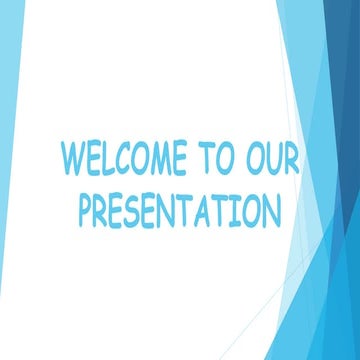 WELCOME TO OUR PRESENTATION